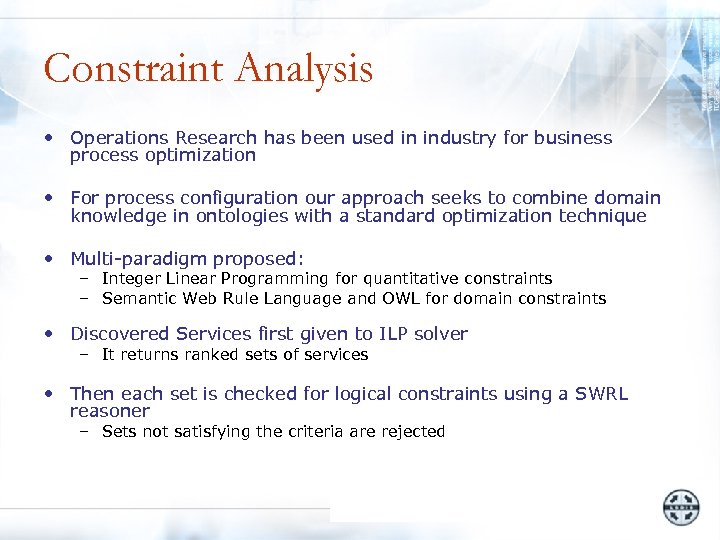 Constraint Analysis

• Operations Research has been used in industry for business process optimization

• For process configuration our approach seeks to combine domain knowledge in ontologies with a standard optimization technique

• Multi-paradigm proposed:
  – Integer Linear Programming for quantitative constraints
  – Semantic Web Rule Language and OWL for domain constraints

• Discovered Services first given to ILP solver
  – It returns ranked sets of services

• Then each set is checked for logical constraints using a SWRL reasoner
  – Sets not satisfying the criteria are rejected